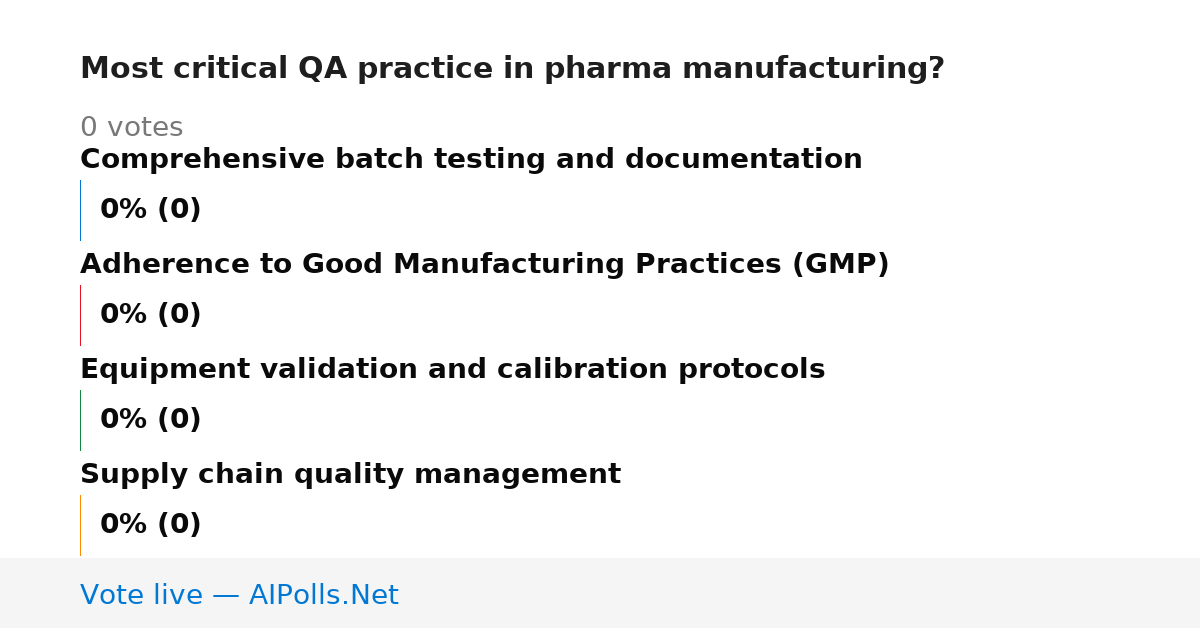 Most critical QA practice in pharma manufacturing?

0 votes

Comprehensive batch testing and documentation

0% (0)

Adherence to Good Manufacturing Practices (GMP)

0% (0)

Equipment validation and calibration protocols

0% (0)

Supply chain quality management

0% (0)

Vote live — AIPolls.Net